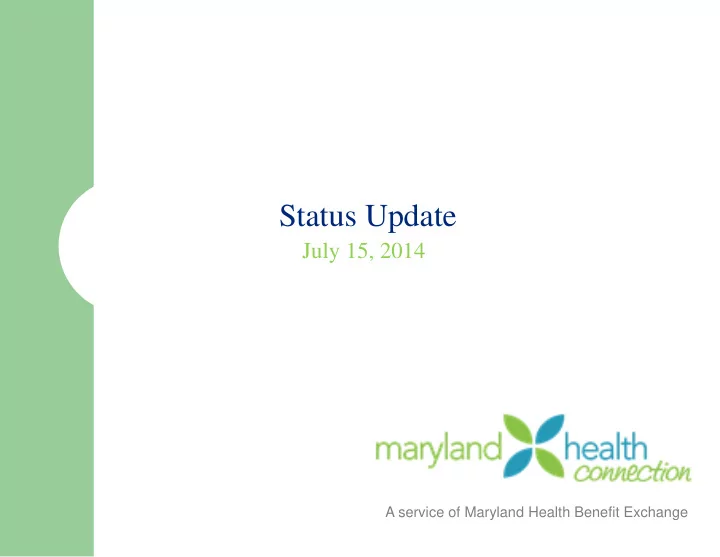 Status Update
July 15, 2014

maryland health connection

A service of Maryland Health Benefit Exchange